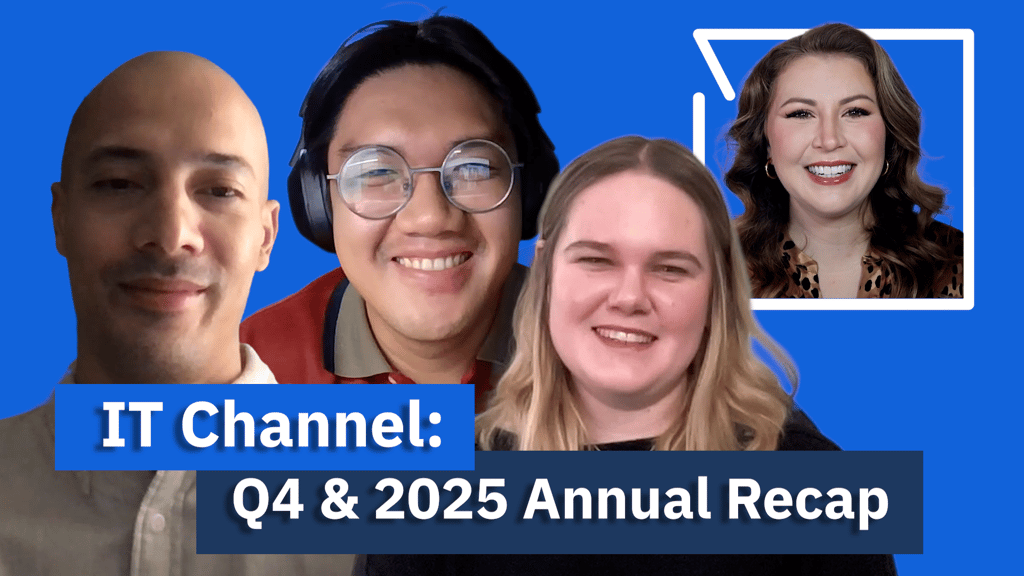 IT Channel:
Q4 & 2025 Annual Recap